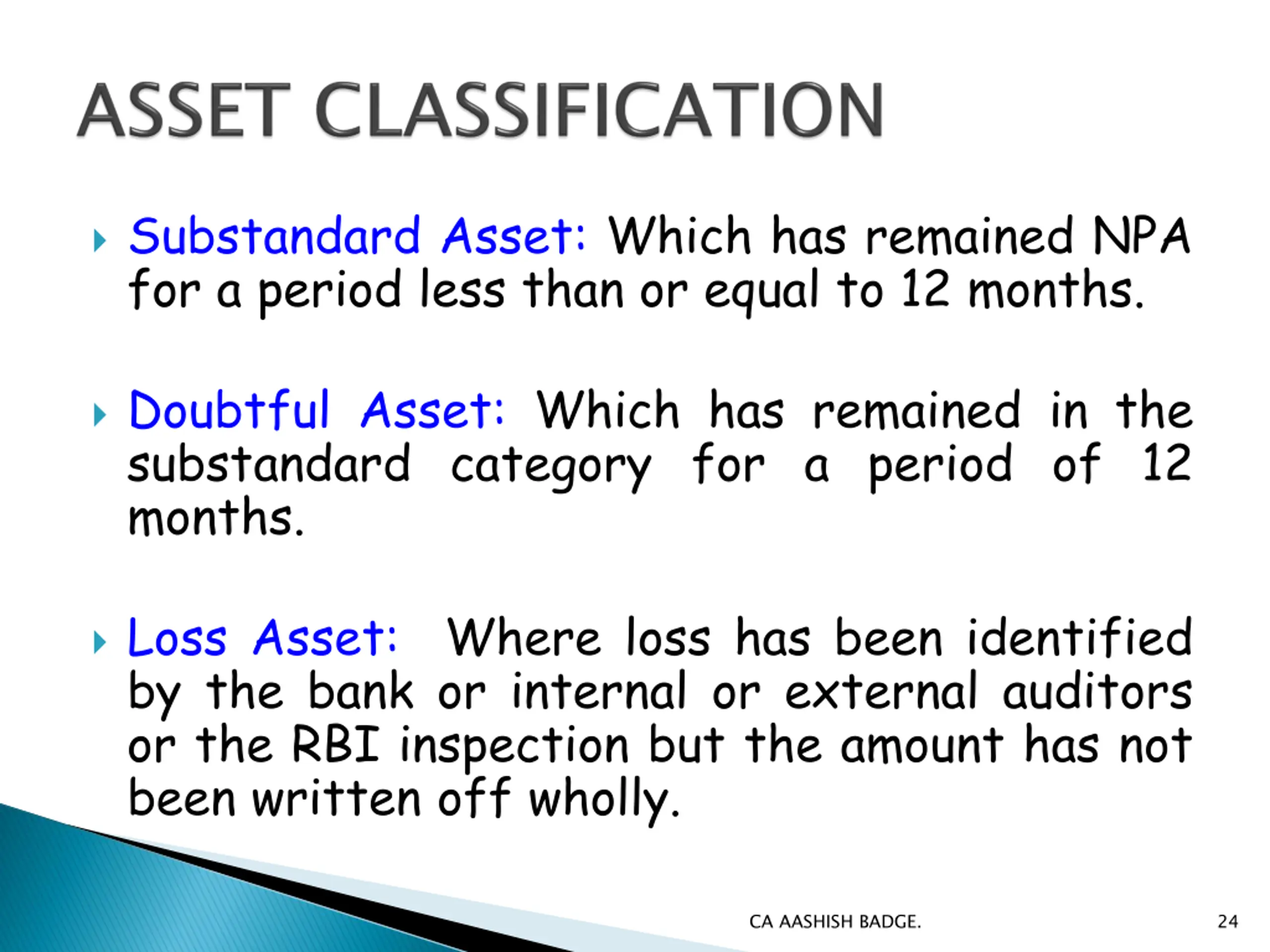 ASSET CLASSIFICATION

Substandard Asset: Which has remained NPA for a period less than or equal to 12 months.

Doubtful Asset: Which has remained in the substandard category for a period of 12 months.

Loss Asset: Where loss has been identified by the bank or internal or external auditors or the RBI inspection but the amount has not been written off wholly.

CA AASHISH BADGE.

24